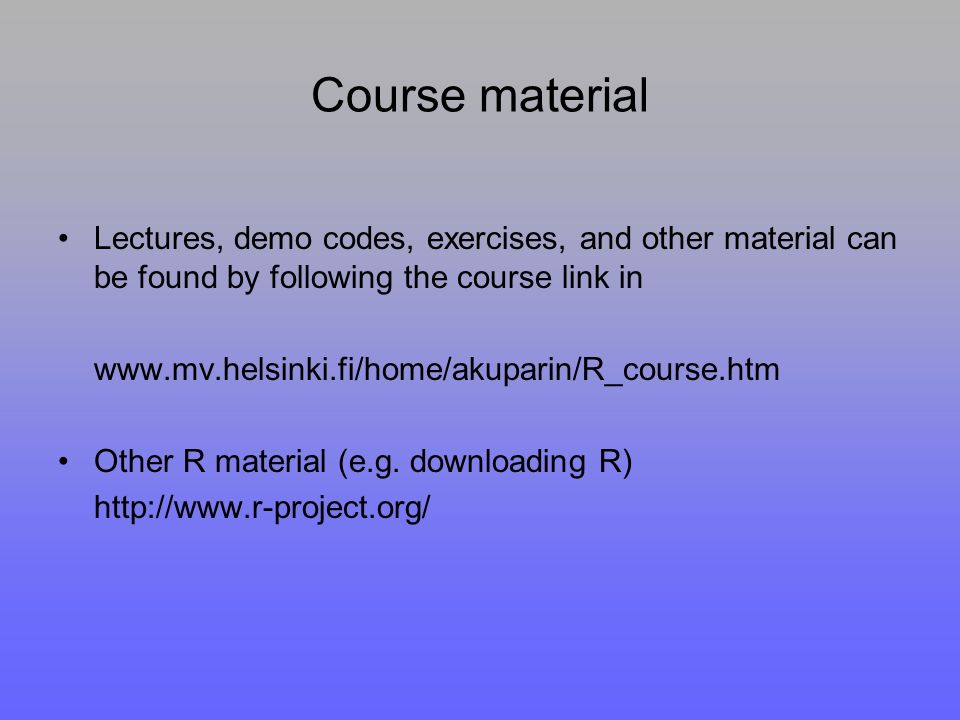 Course material

• Lectures, demo codes, exercises, and other material can be found by following the course link in

www.mv.helsinki.fi/home/akuparin/R_course.htm

• Other R material (e.g. downloading R)
http://www.r-project.org/